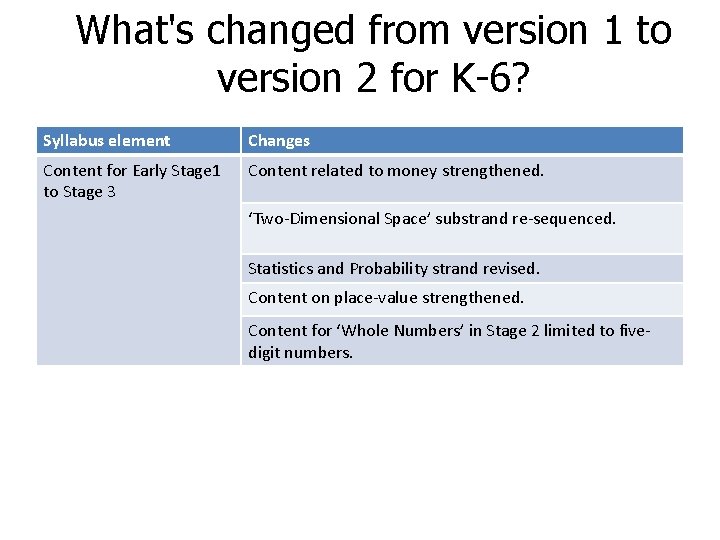 What's changed from version 1 to version 2 for K-6?

| Syllabus element | Changes |
|---|---|
| Content for Early Stage1 to Stage 3 | Content related to money strengthened. |
| | ‘Two-Dimensional Space’ substrand re-sequenced. |
| | Statistics and Probability strand revised. |
| | Content on place-value strengthened. |
| | Content for ‘Whole Numbers’ in Stage 2 limited to five-digit numbers. |